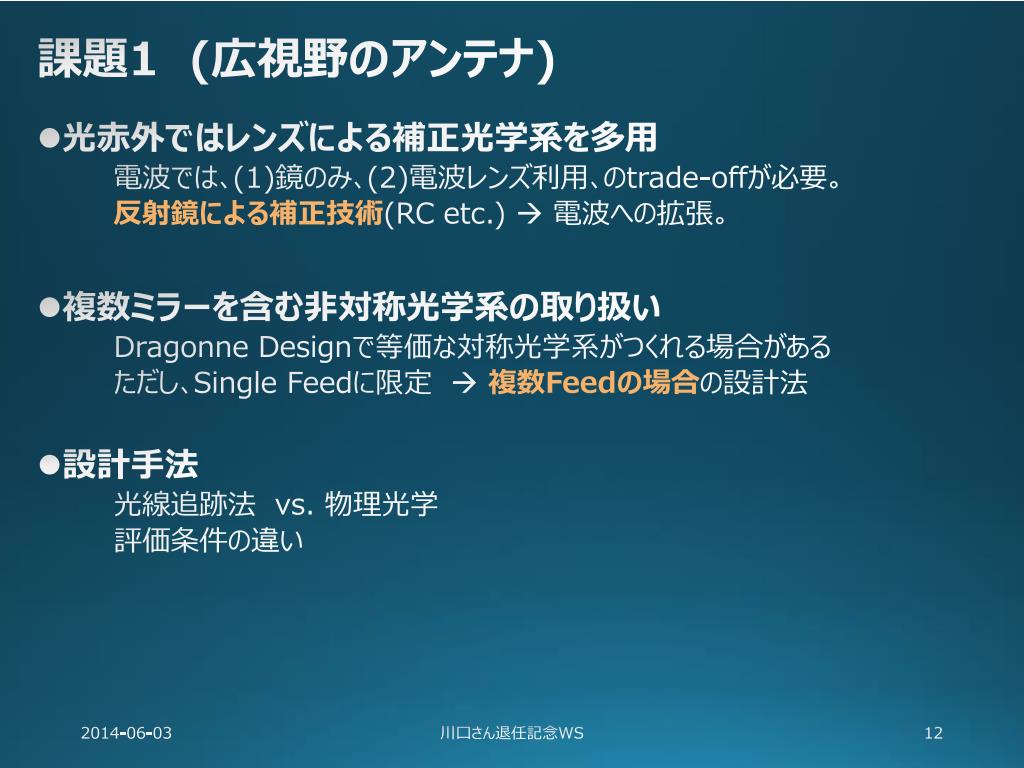 課題1 (広視野のアンテナ)

●光赤外ではレンズによる補正光学系を多用
電波では、(1)鏡のみ、(2)電波レンズ利用、のtrade-offが必要。
反射鏡による補正技術(RC etc.) → 電波への拡張。

●複数ミラーを含む非対称光学系の取り扱い
Dragonne Designで等価な対称光学系がつくれる場合がある
ただし、Single Feedに限定 → 複数Feedの場合の設計法

●設計手法
光線追跡法 vs. 物理光学
評価条件の違い

2014-06-03
川口さん退任記念WS
12